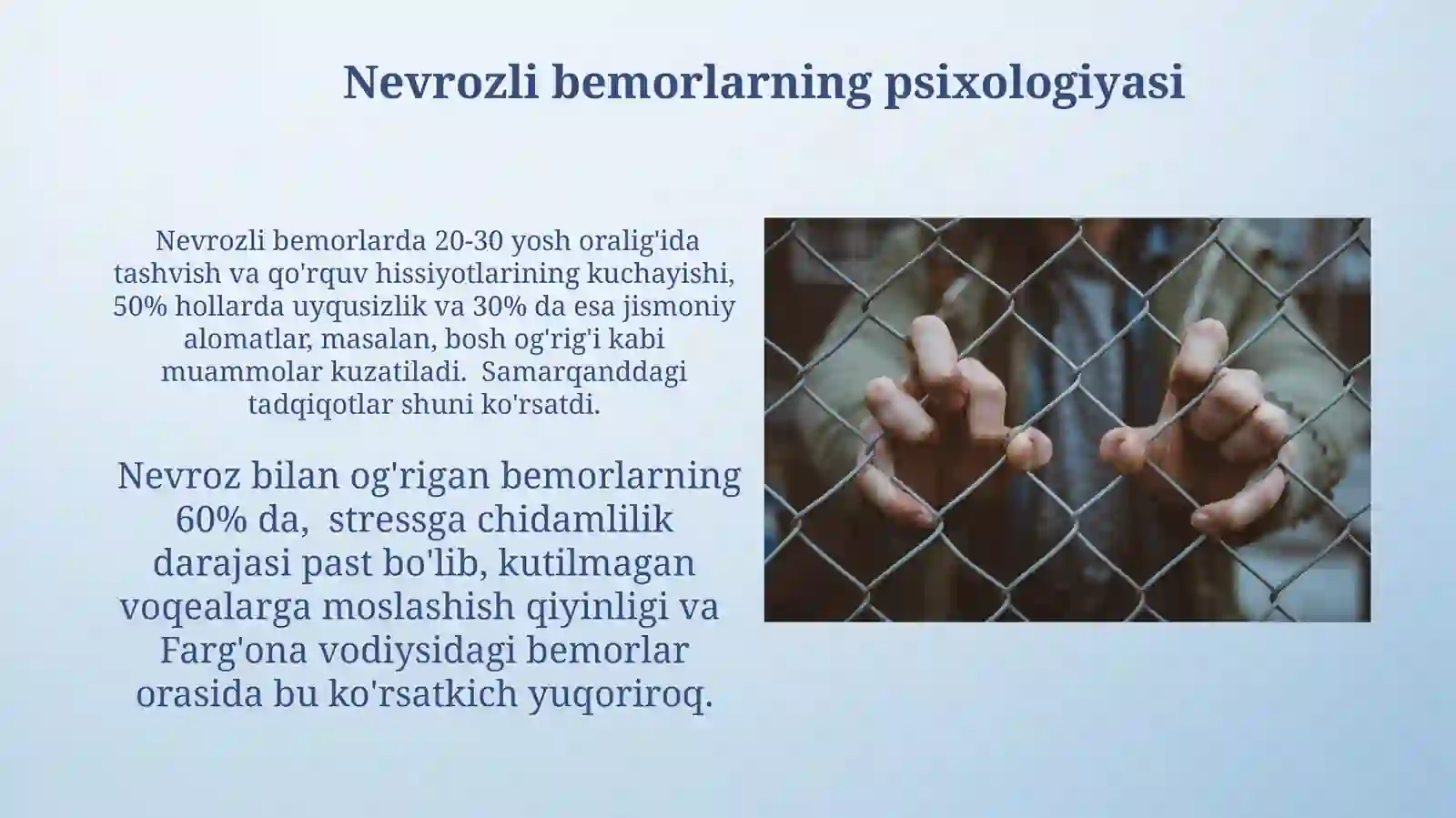 Nevrozli bemorlarning psixologiyasi

Nevrozli bemorlarda 20-30 yosh oralig'ida tashvish va qo'rquv hissiyotlarining kuchayishi, 50% hollarda uyqusizlik va 30% da esa jismoniy alomatlar, masalan, bosh og'rig'i kabi muammolar kuzatiladi. Samarqanddagi tadqiqotlar shuni ko'rsatdi.

Nevroz bilan og'rigan bemorlarning 60% da, stressga chidamlilik darajasi past bo'lib, kutilmagan voqealarga moslashish qiyinligi va Farg'ona vodiysidagi bemorlar orasida bu ko'rsatkich yuqoriroq.